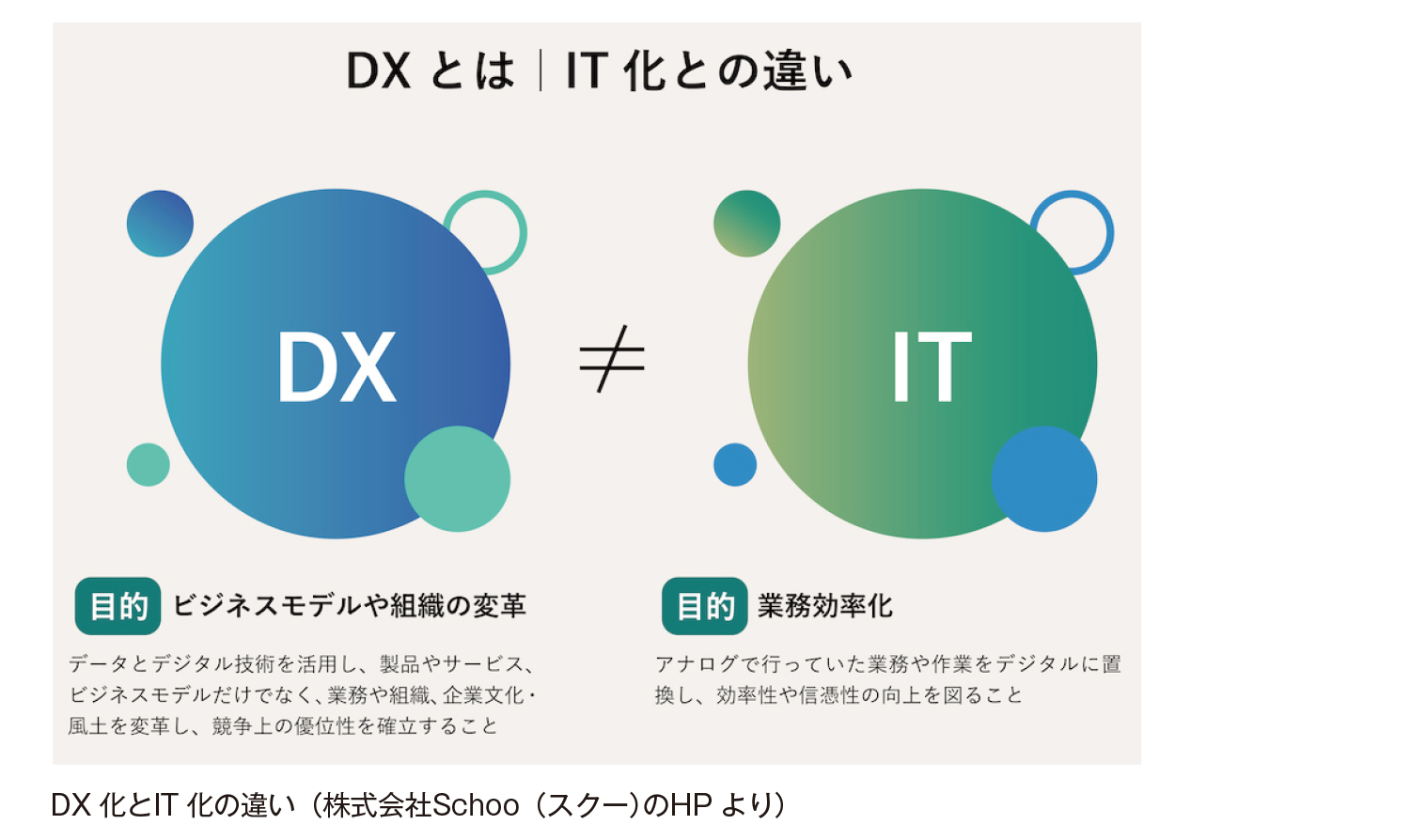 DX とは｜IT 化との違い

DX

$\neq$

IT

目的 ビジネスモデルや組織の変革

データとデジタル技術を活用し、製品やサービス、ビジネスモデルだけでなく、業務や組織、企業文化・風土を変革し、競争上の優位性を確立すること

目的 業務効率化

アナログで行っていた業務や作業をデジタルに置換し、効率性や信憑性の向上を図ること

DX 化とIT 化の違い（株式会社Schoo（スクー）のHP より）